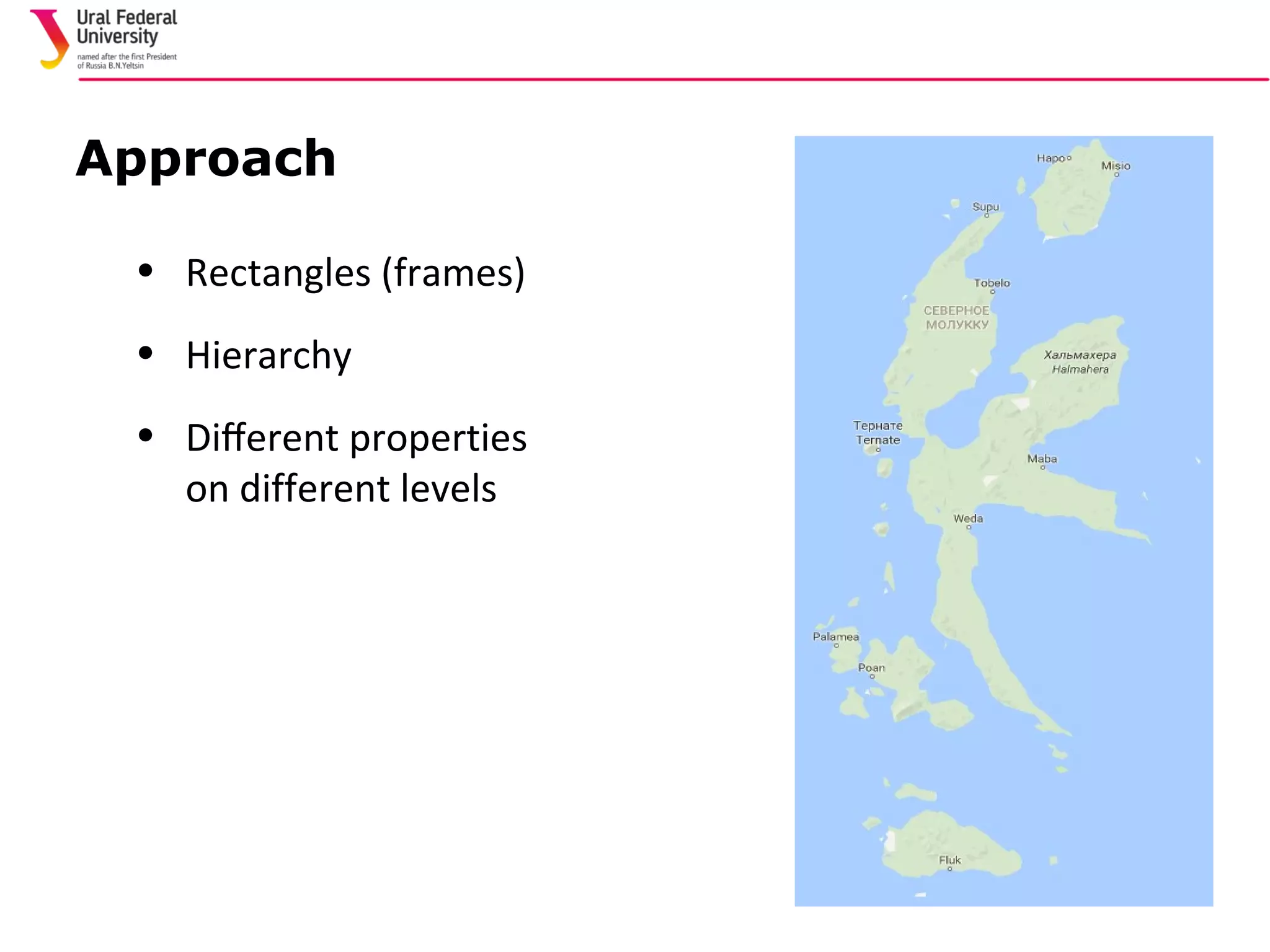 Ural Federal University
named after the first President of Russia B.N.Yeltsin

Approach

• Rectangles (frames)

• Hierarchy

• Different properties on different levels

Hapo
Misio
Supu
Tobelo
СЕВЕРНОЕ МОЛУККУ
Хальмахера
Halmahera
Тернате
Ternate
Maba
Weda
Palamea
Poan
Fluk